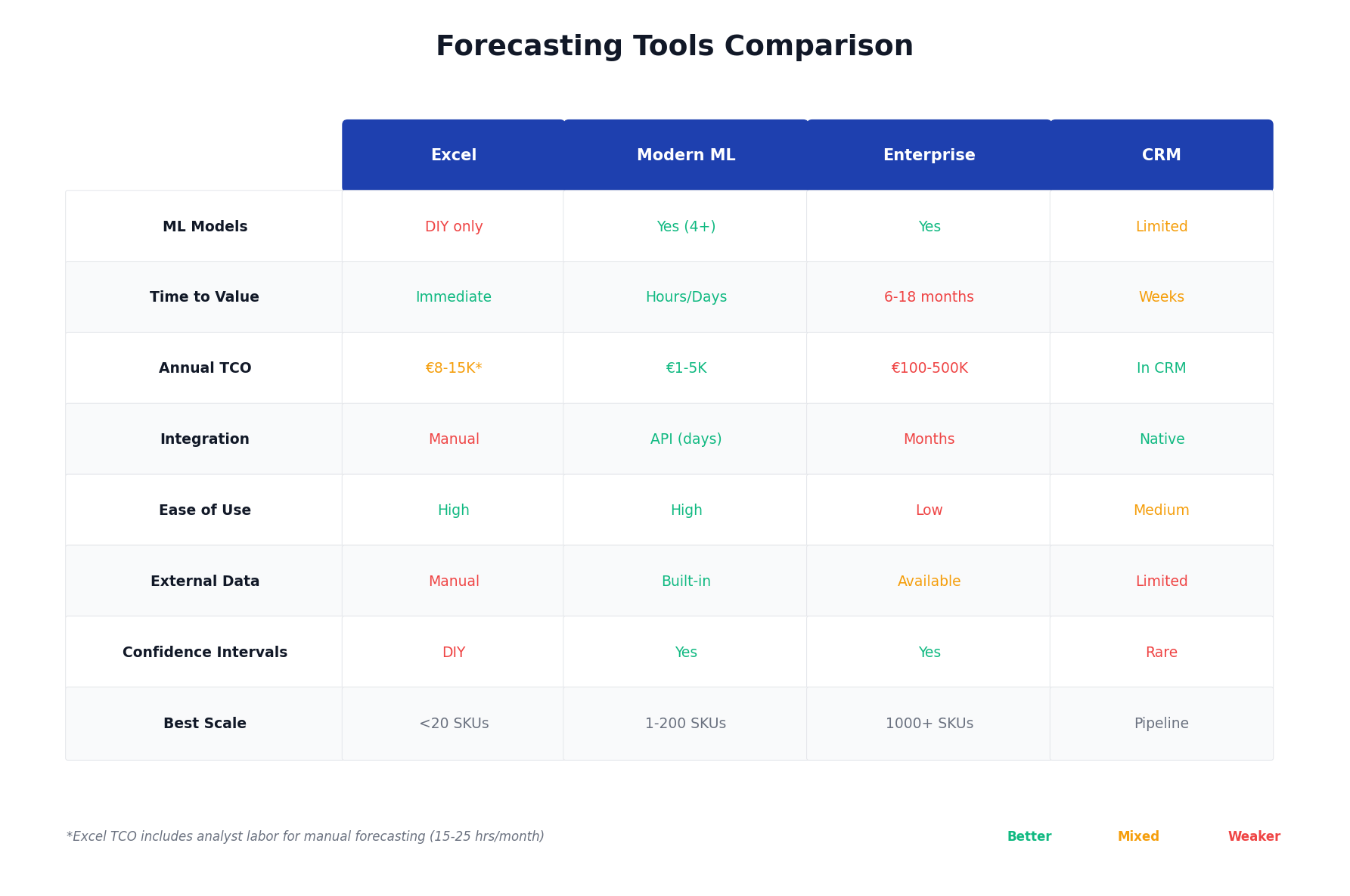 Forecasting Tools Comparison

| | Excel | Modern ML | Enterprise | CRM |
|---|---|---|---|---|
| ML Models | DIY only | Yes (4+) | Yes | Limited |
| Time to Value | Immediate | Hours/Days | 6-18 months | Weeks |
| Annual TCO | €8-15K* | €1-5K | €100-500K | In CRM |
| Integration | Manual | API (days) | Months | Native |
| Ease of Use | High | High | Low | Medium |
| External Data | Manual | Built-in | Available | Limited |
| Confidence Intervals | DIY | Yes | Yes | Rare |
| Best Scale | <20 SKUs | 1-200 SKUs | 1000+ SKUs | Pipeline |

*Excel TCO includes analyst labor for manual forecasting (15-25 hrs/month)

Better Mixed Weaker